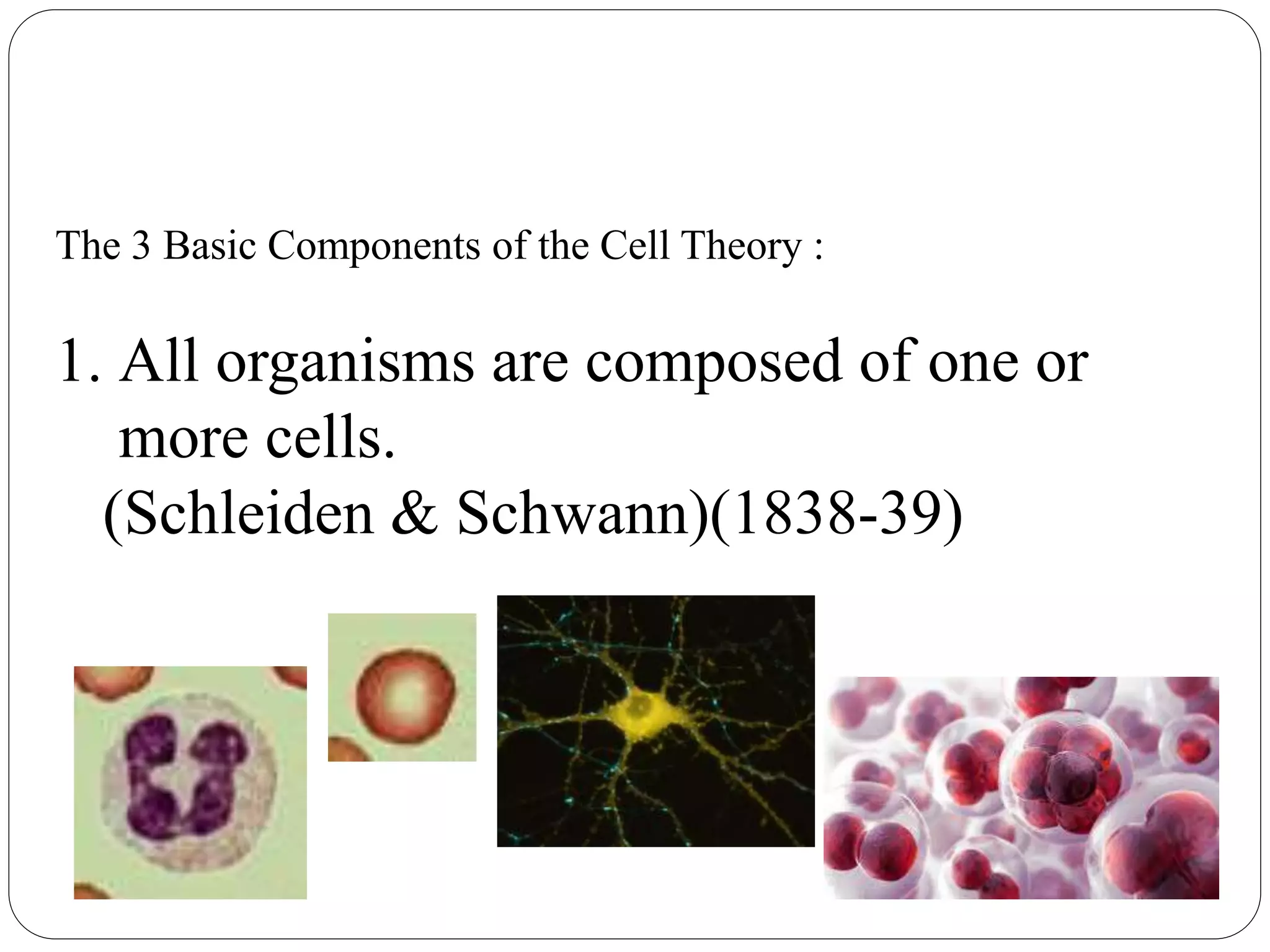 The 3 Basic Components of the Cell Theory :

1. All organisms are composed of one or more cells.
(Schleiden & Schwann)(1838-39)